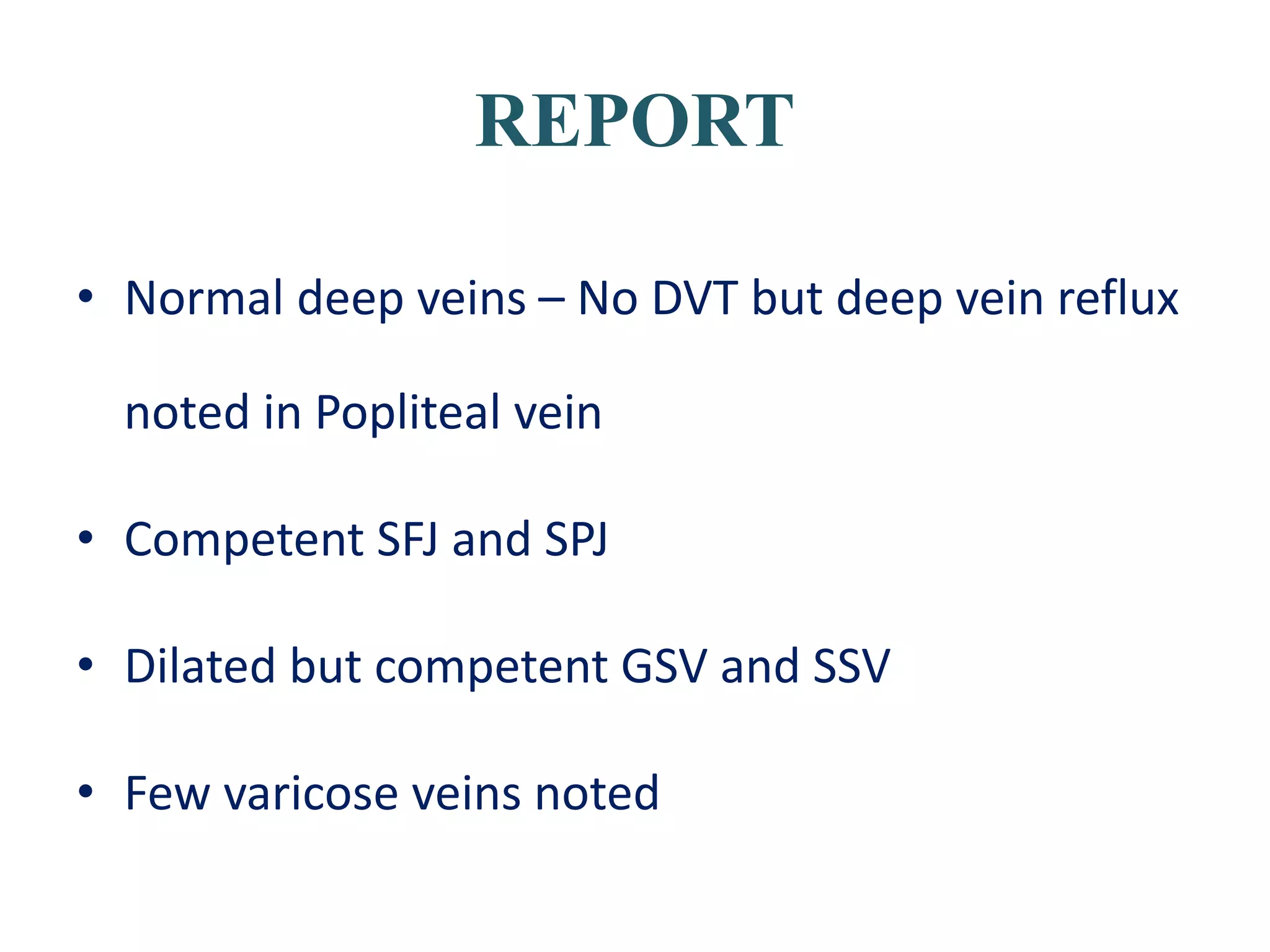 REPORT

• Normal deep veins – No DVT but deep vein reflux noted in Popliteal vein

• Competent SFJ and SPJ

• Dilated but competent GSV and SSV

• Few varicose veins noted